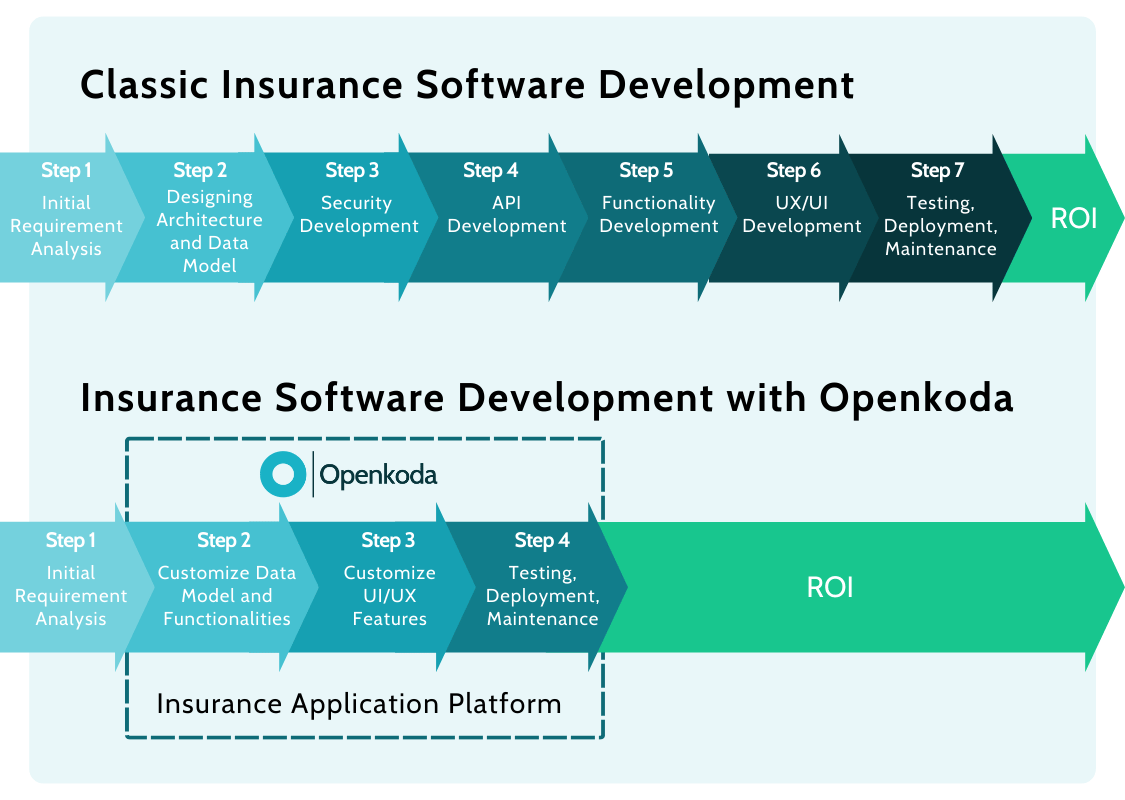 Classic Insurance Software Development

Step 1
Initial Requirement Analysis

Step 2
Designing Architecture and Data Model

Step 3
Security Development

Step 4
API Development

Step 5
Functionality Development

Step 6
UX/UI Development

Step 7
Testing, Deployment, Maintenance

ROI

Insurance Software Development with Openkoda

Openkoda

Step 1
Initial Requirement Analysis

Step 2
Customize Data Model and Functionalities

Step 3
Customize UI/UX Features

Step 4
Testing, Deployment, Maintenance

ROI

Insurance Application Platform